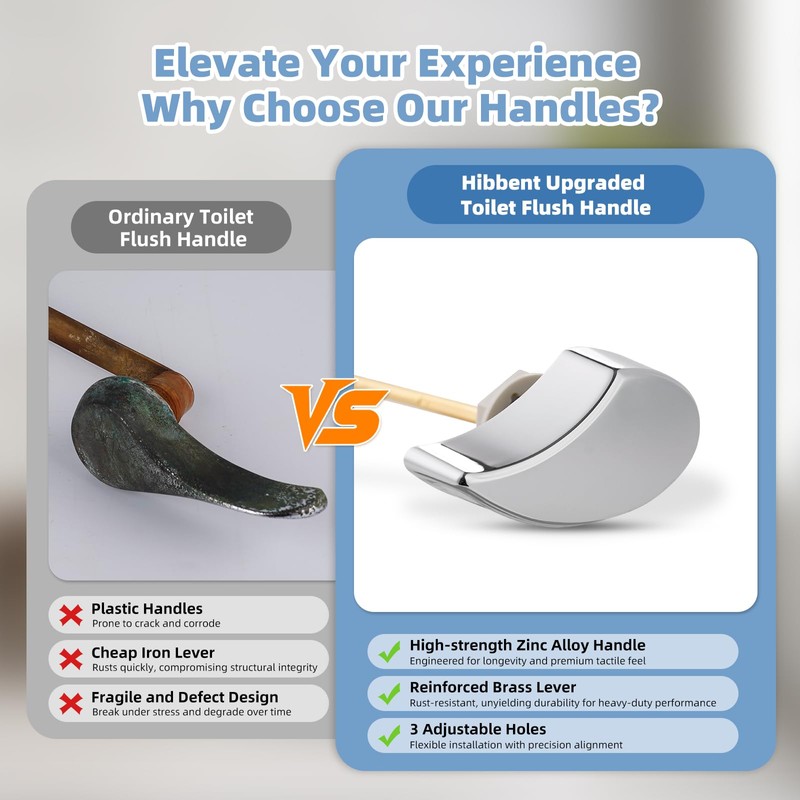 Elevate Your Experience
Why Choose Our Handles?

Ordinary Toilet Flush Handle

Plastic Handles
Prone to crack and corrode

Cheap Iron Lever
Rusts quickly, compromising structural integrity

Fragile and Defect Design
Break under stress and degrade over time

VS

Hibbent Upgraded Toilet Flush Handle

High-strength Zinc Alloy Handle
Engineered for longevity and premium tactile feel

Reinforced Brass Lever
Rust-resistant, unyielding durability for heavy-duty performance

3 Adjustable Holes
Flexible installation with precision alignment